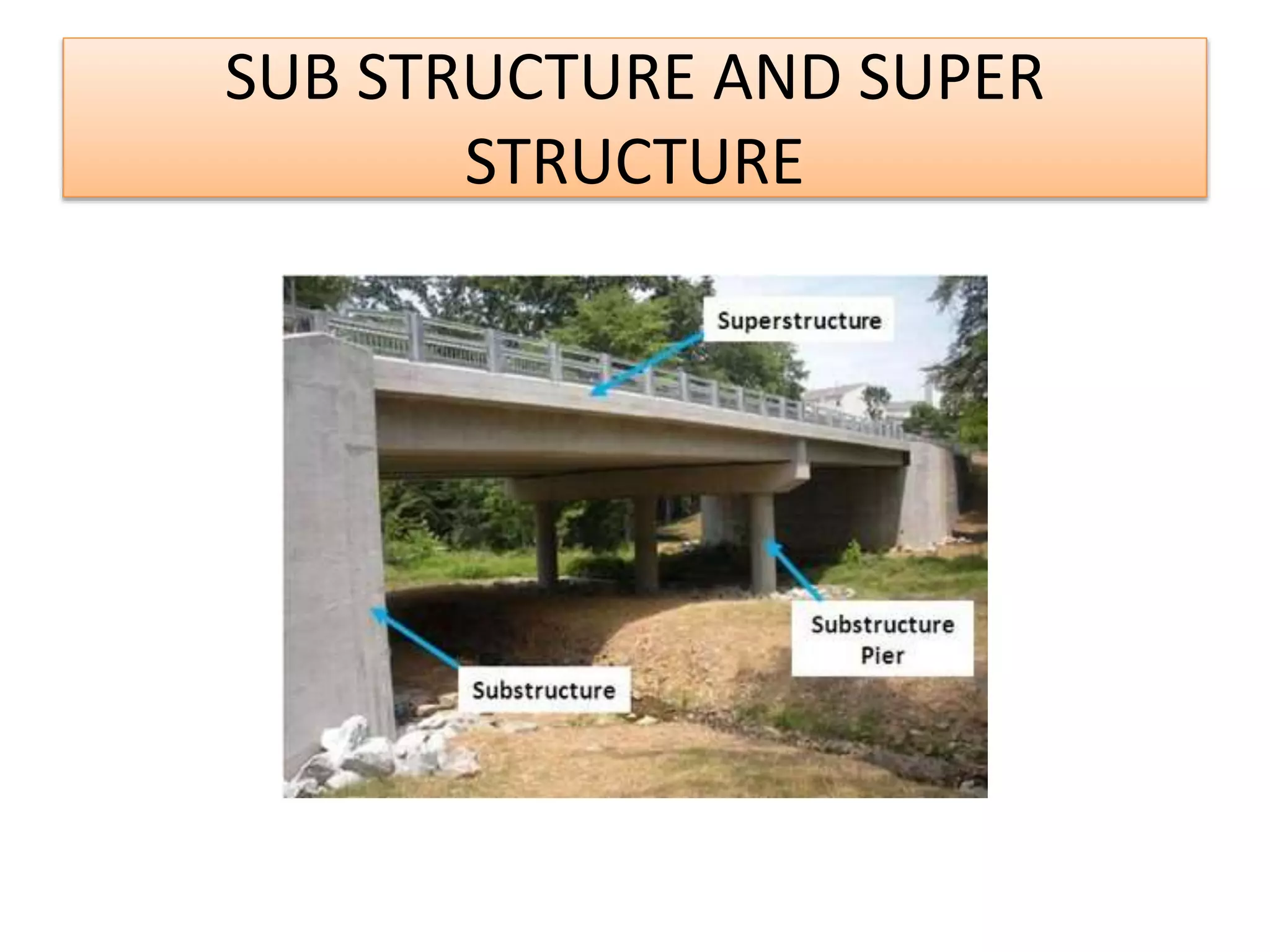 SUB STRUCTURE AND SUPER STRUCTURE

Superstructure

Substructure Pier

Substructure